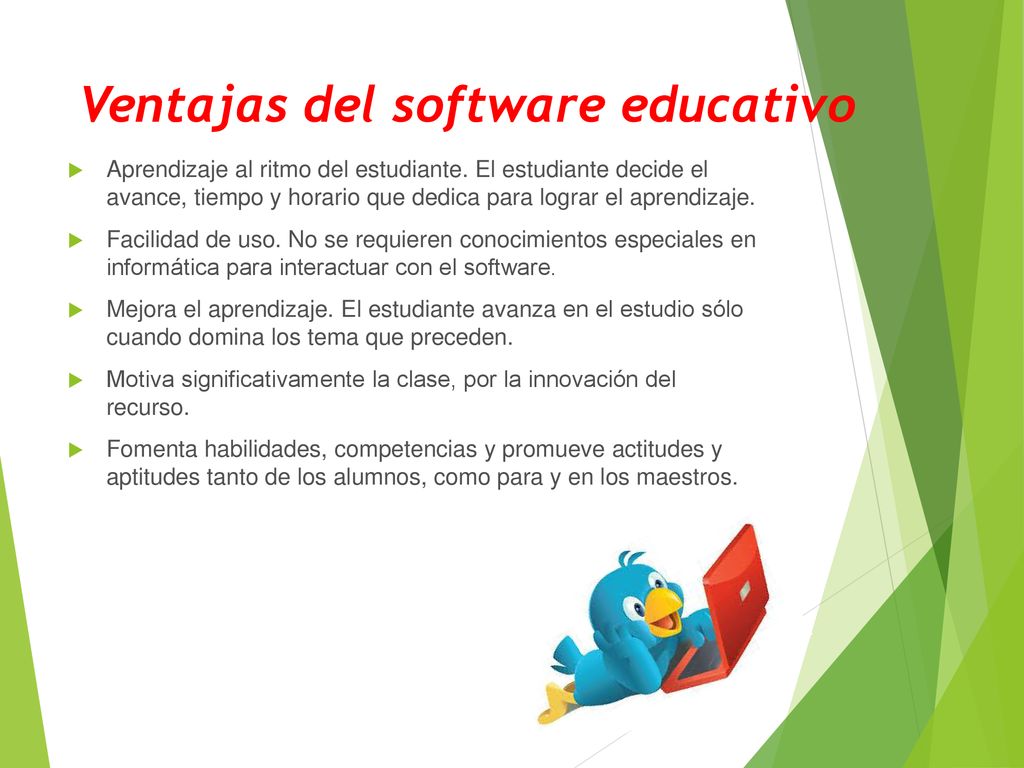 Ventajas del software educativo

Aprendizaje al ritmo del estudiante. El estudiante decide el avance, tiempo y horario que dedica para lograr el aprendizaje.

Facilidad de uso. No se requieren conocimientos especiales en informática para interactuar con el software.

Mejora el aprendizaje. El estudiante avanza en el estudio sólo cuando domina los tema que preceden.

Motiva significativamente la clase, por la innovación del recurso.

Fomenta habilidades, competencias y promueve actitudes y aptitudes tanto de los alumnos, como para y en los maestros.